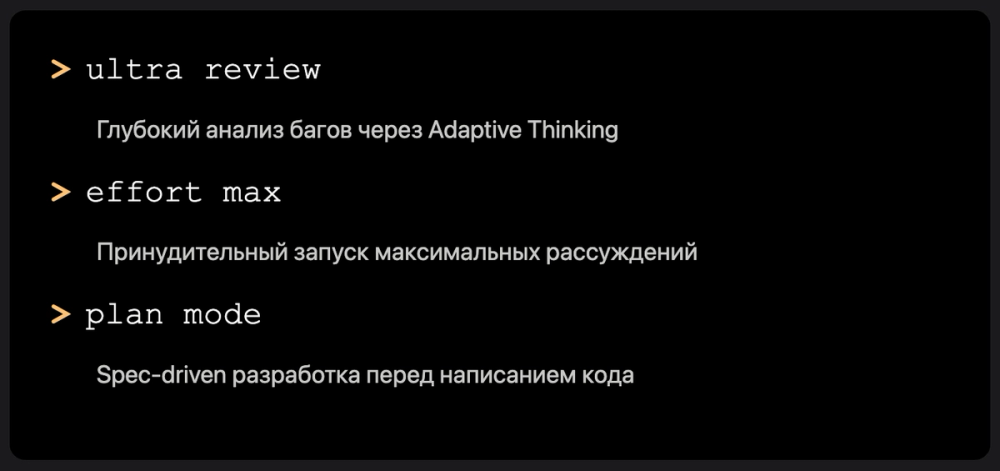 > ultra review

Глубокий анализ багов через Adaptive Thinking

> effort max

Принудительный запуск максимальных рассуждений

> plan mode

Spec-driven разработка перед написанием кода